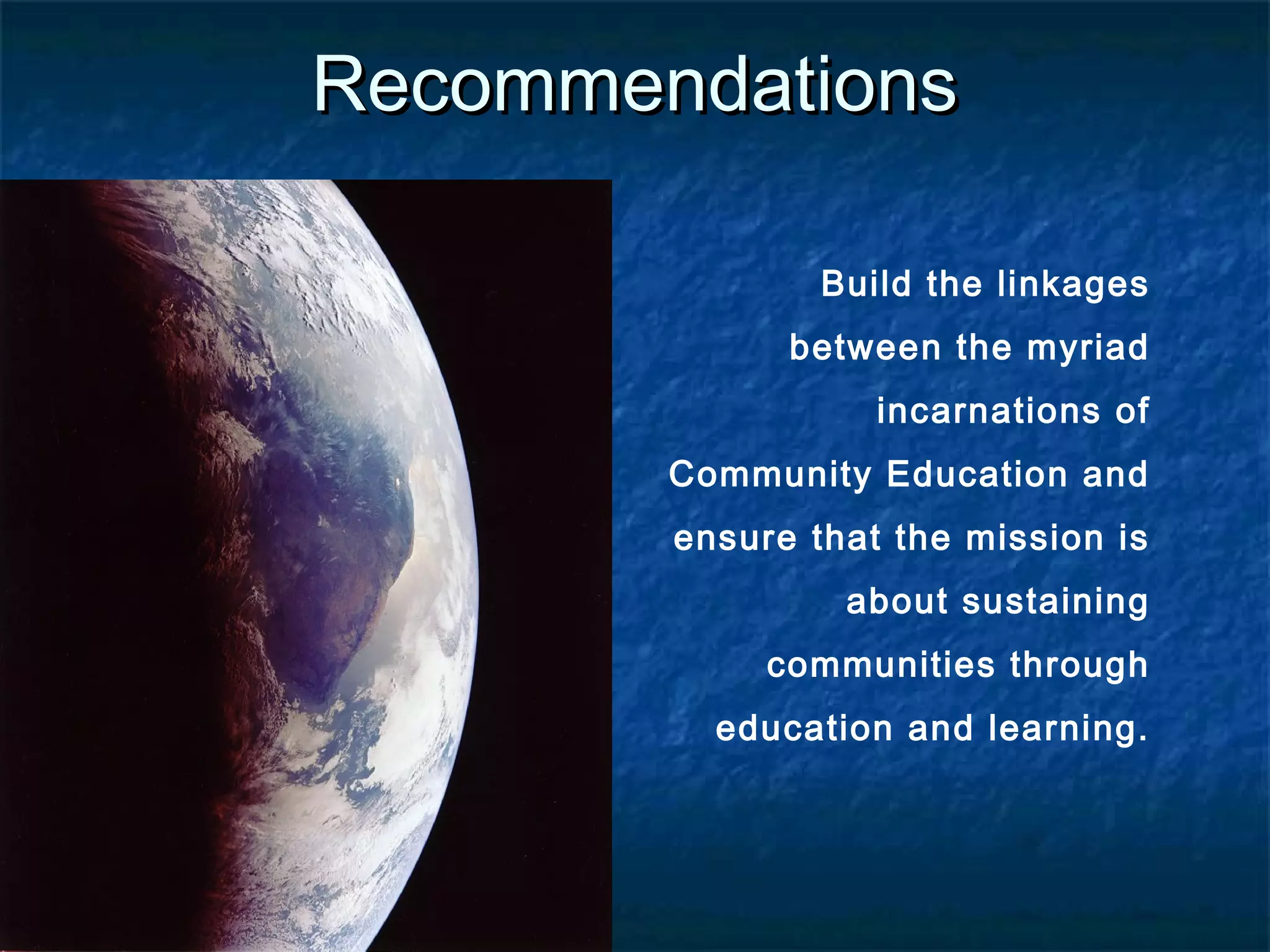 Recommendations

Build the linkages between the myriad incarnations of Community Education and ensure that the mission is about sustaining communities through education and learning.